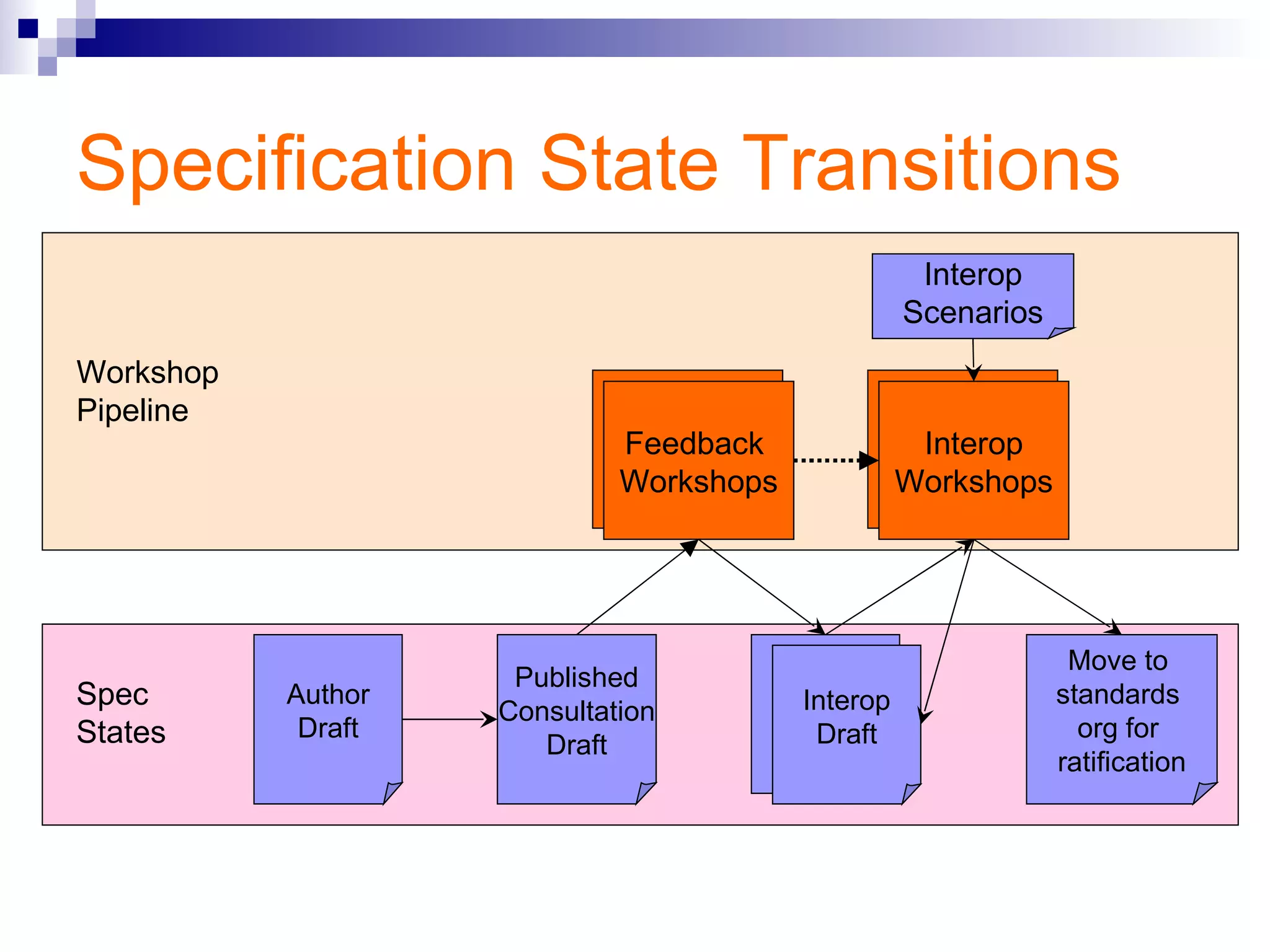 Specification State Transitions

Workshop Pipeline

Interop Scenarios

Feedback Workshops

Interop Workshops

Spec States

Author Draft

Published Consultation Draft

Interop Draft

Move to standards org for ratification